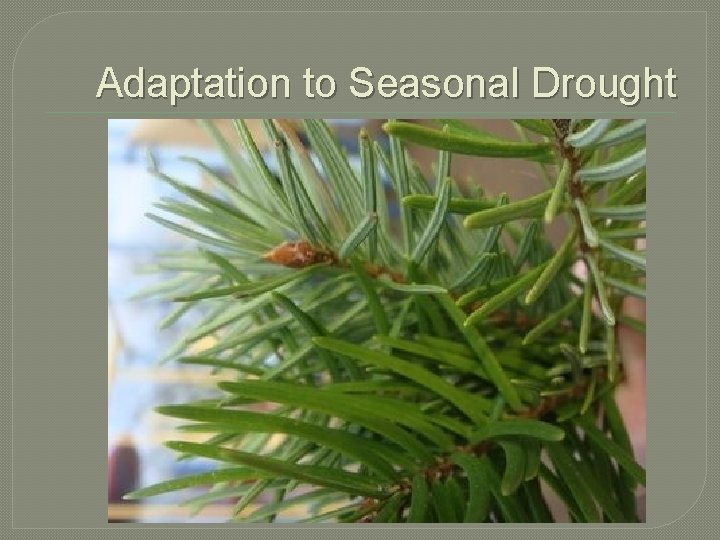 Adaptation to Seasonal Drought